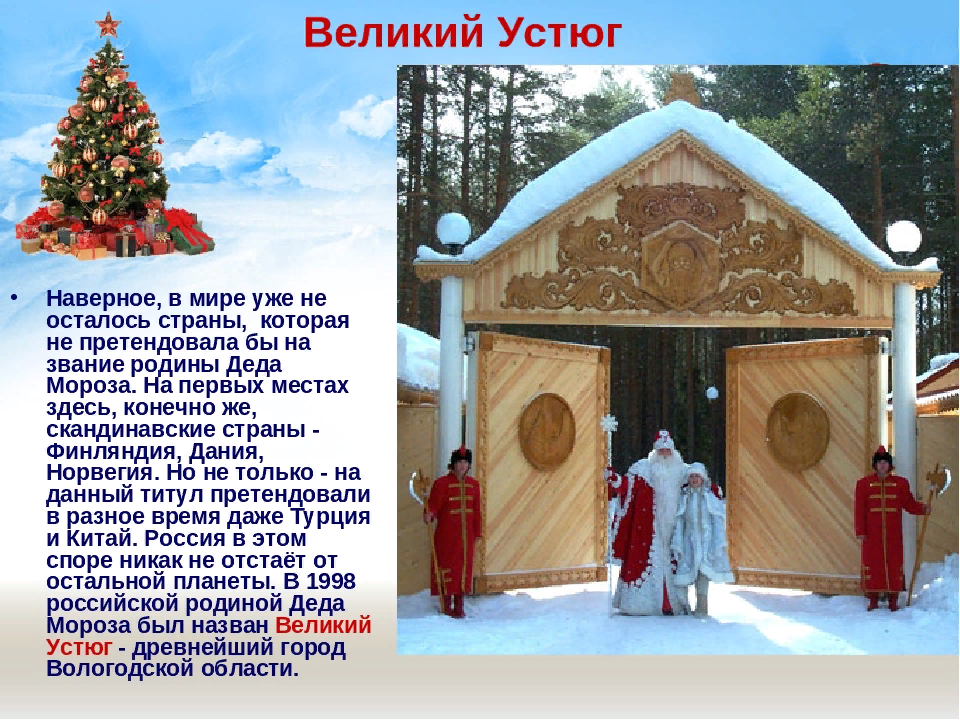 Великий Устюг

• Наверное, в мире уже не осталось страны, которая не претендовала бы на звание родины Деда Мороза. На первых местах здесь, конечно же, скандинавские страны - Финляндия, Дания, Норвегия. Но не только - на данный титул претендовали в разное время даже Турция и Китай. Россия в этом споре никак не отстаёт от остальной планеты. В 1998 российской родиной Деда Мороза был назван Великий Устюг - древнейший город Вологодской области.